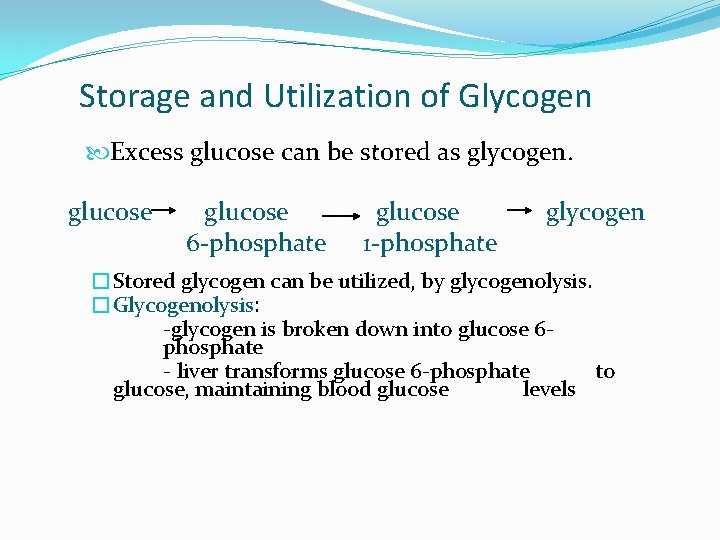 Storage and Utilization of Glycogen

Excess glucose can be stored as glycogen.

glucose → glucose 6-phosphate → glucose 1-phosphate → glycogen

Stored glycogen can be utilized, by glycogenolysis.

Glycogenolysis:

-glycogen is broken down into glucose 6-phosphate

- liver transforms glucose 6-phosphate to glucose, maintaining blood glucose levels